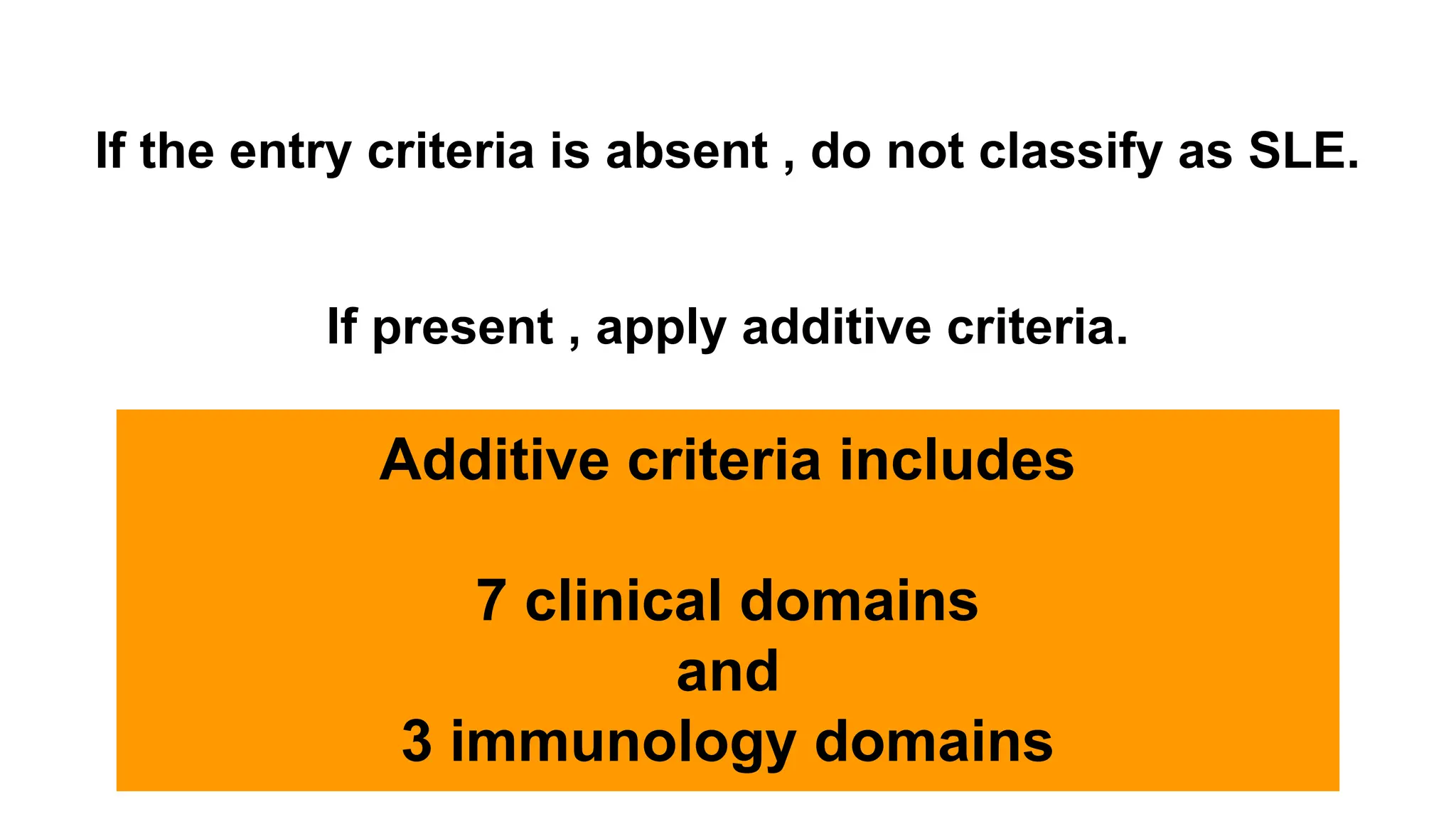 If the entry criteria is absent , do not classify as SLE.

If present , apply additive criteria.

Additive criteria includes

7 clinical domains
and
3 immunology domains